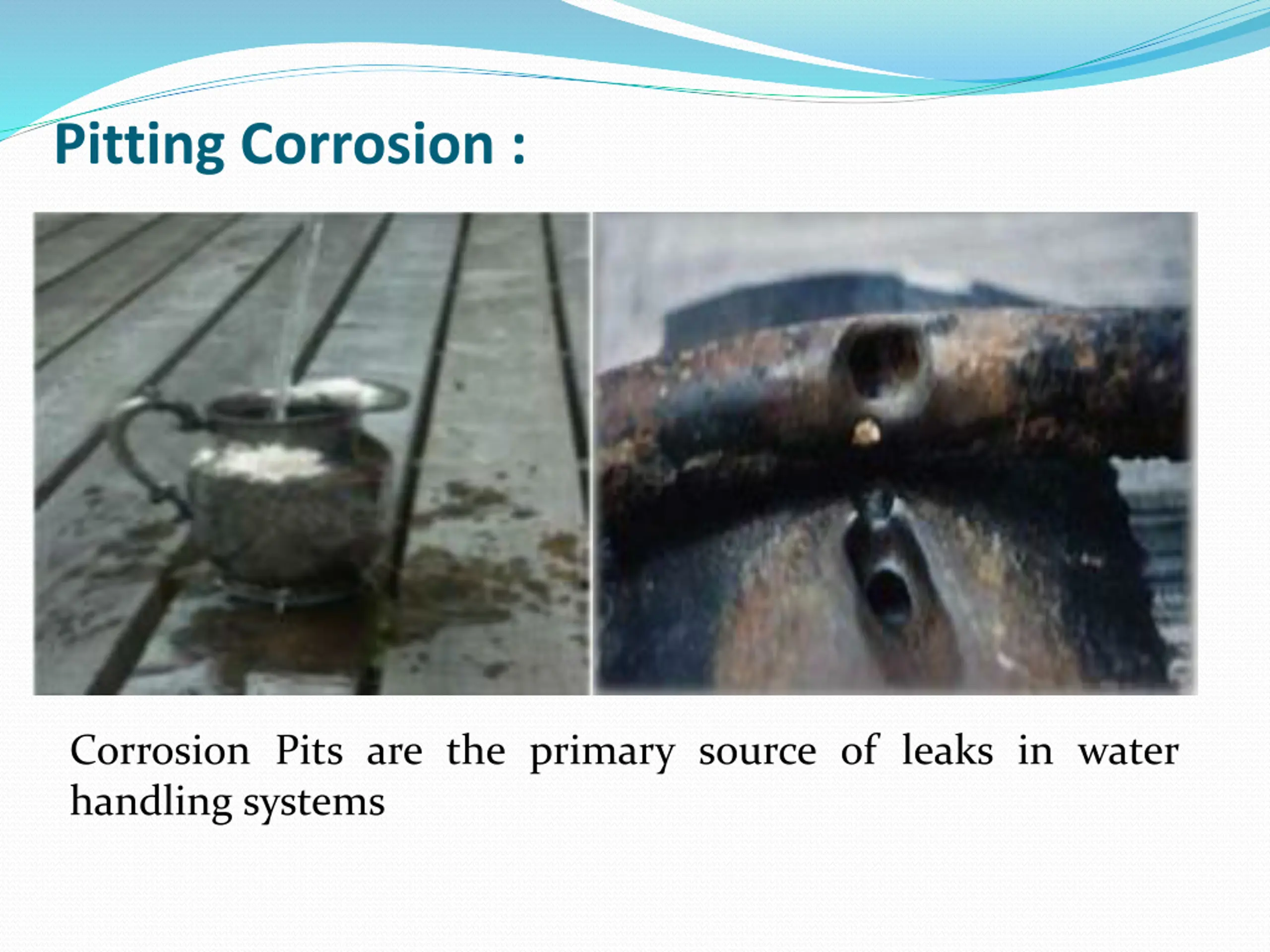 Pitting Corrosion :

Corrosion Pits are the primary source of leaks in water handling systems